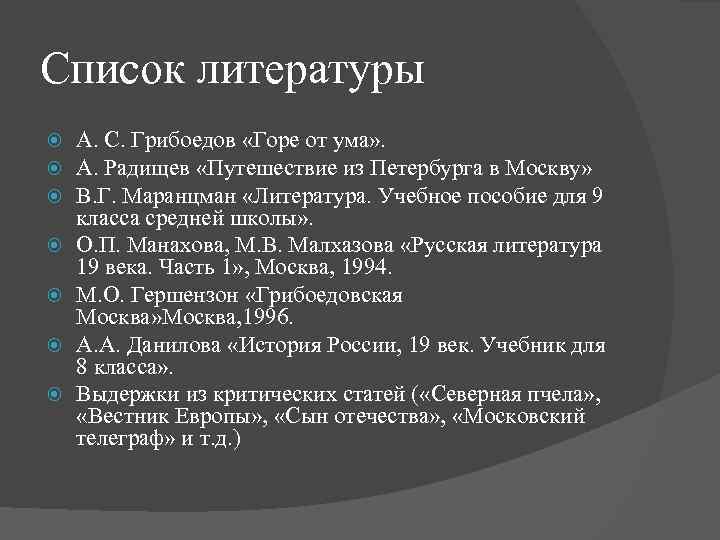 Список литературы

А. С. Грибоедов «Горе от ума».
А. Радищев «Путешествие из Петербурга в Москву»
В.Г. Маранцман «Литература. Учебное пособие для 9 класса средней школы».
О.П. Манахова, М.В. Малхазова «Русская литература 19 века. Часть 1», Москва, 1994.
М.О. Гершензон «Грибоедовская Москва»Москва,1996.
А.А. Данилова «История России, 19 век. Учебник для 8 класса».
Выдержки из критических статей («Северная пчела», «Вестник Европы», «Сын отечества», «Московский телеграф» и т.д.)